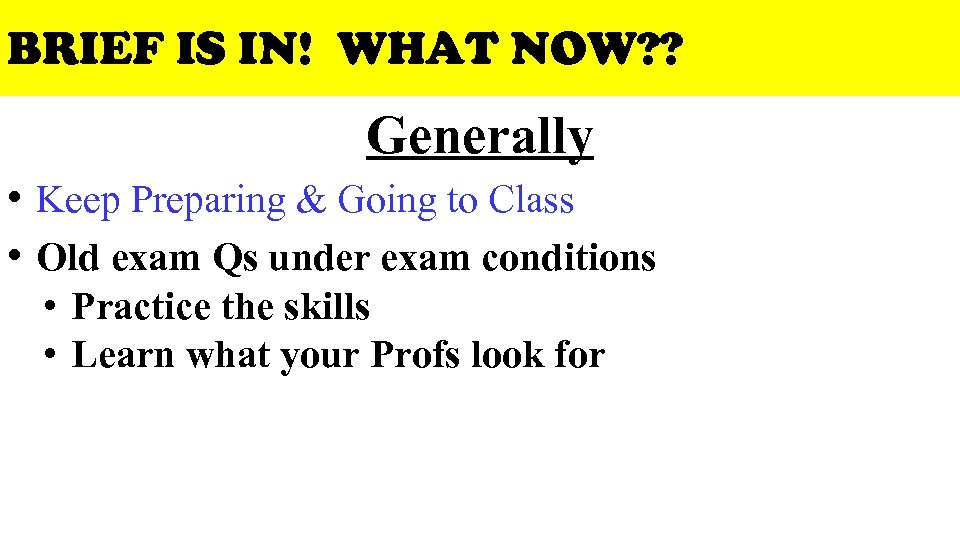 BRIEF IS IN!  WHAT NOW??

Generally

• Keep Preparing & Going to Class
• Old exam Qs under exam conditions
  • Practice the skills
  • Learn what your Profs look for